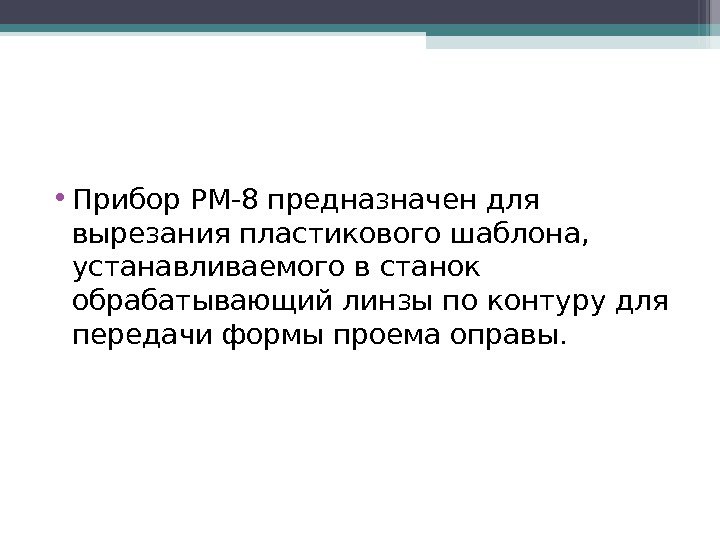 • Прибор РМ-8 предназначен для вырезания пластикового шаблона, устанавливаемого в станок обрабатывающий линзы по контуру для передачи формы проема оправы.